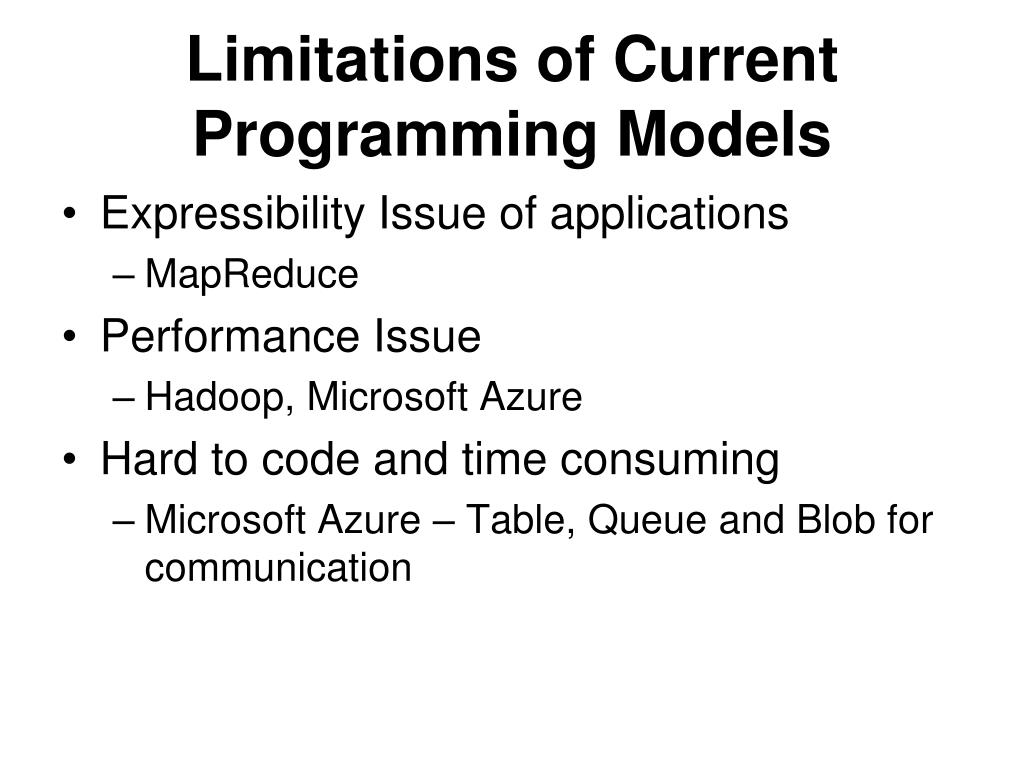 Limitations of Current Programming Models

• Expressibility Issue of applications
– MapReduce
• Performance Issue
– Hadoop, Microsoft Azure
• Hard to code and time consuming
– Microsoft Azure – Table, Queue and Blob for communication